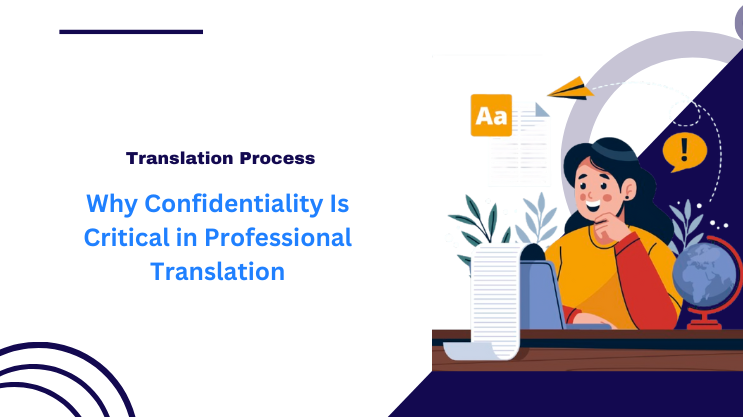 Translation Process

Why Confidentiality Is Critical in Professional Translation

Aa

!